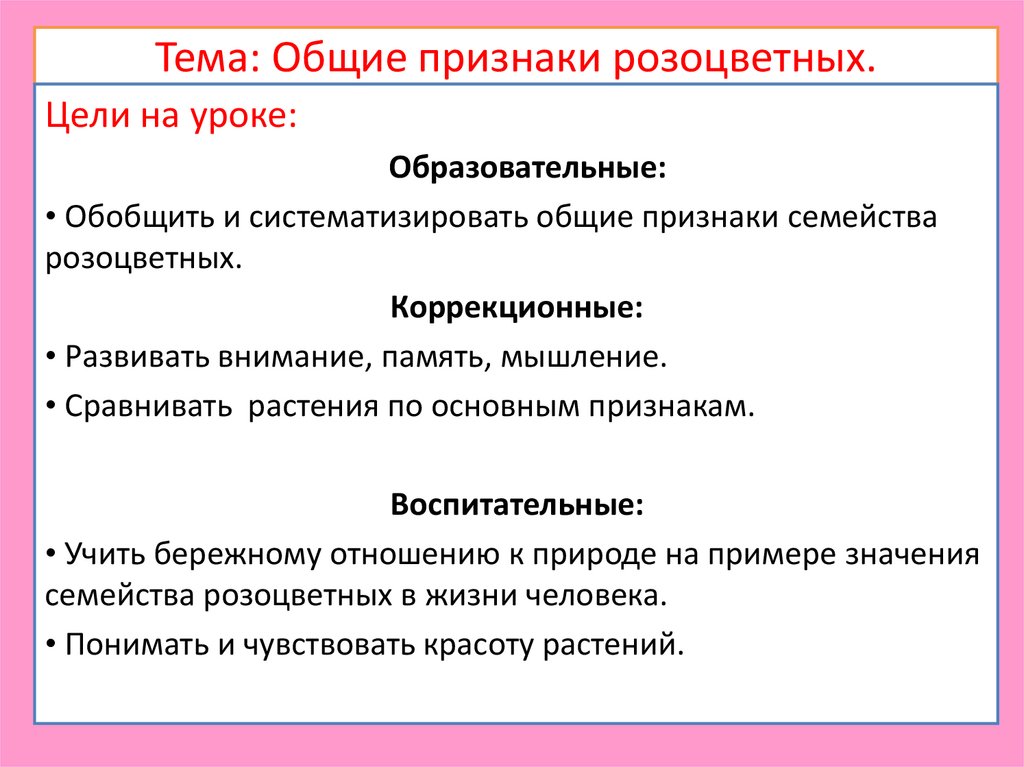 Тема: Общие признаки розоцветных.

Цели на уроке:

Образовательные:

• Обобщить и систематизировать общие признаки семейства розоцветных.

Коррекционные:

• Развивать внимание, память, мышление.

• Сравнивать растения по основным признакам.

Воспитательные:

• Учить бережному отношению к природе на примере значения семейства розоцветных в жизни человека.

• Понимать и чувствовать красоту растений.